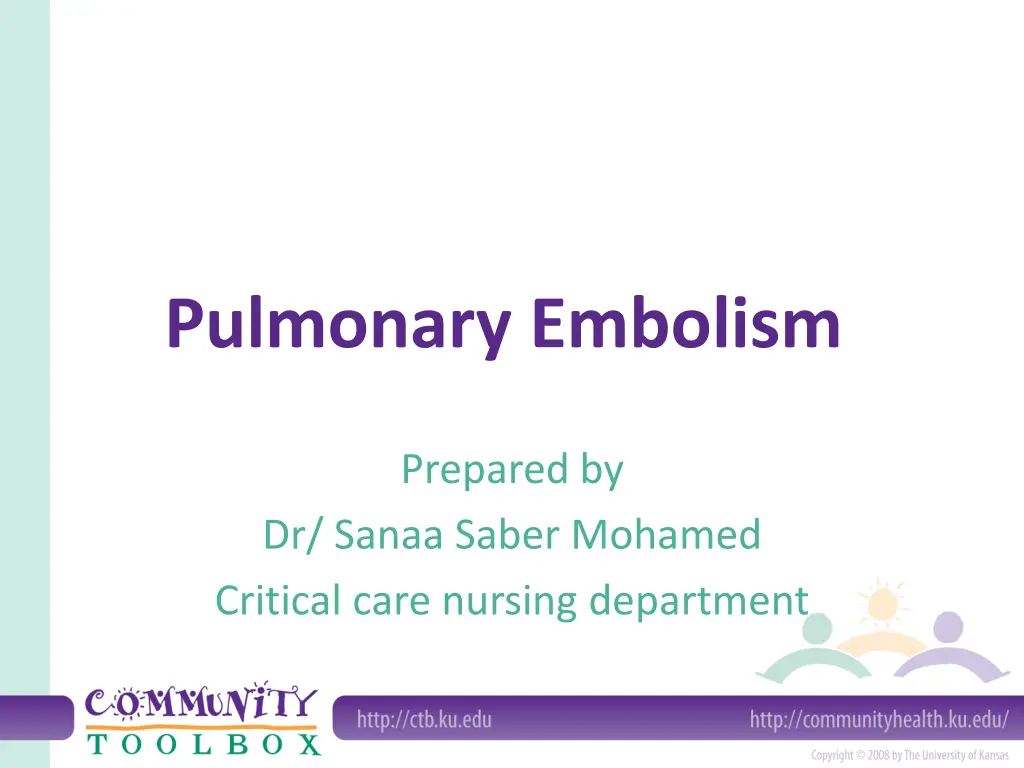 Pulmonary Embolism

Prepared by
Dr/ Sanaa Saber Mohamed
Critical care nursing department

COMMUNITY TOOLBOX

http://ctb.ku.edu

http://communityhealth.ku.edu/

Copyright © 2008 by The University of Kansas